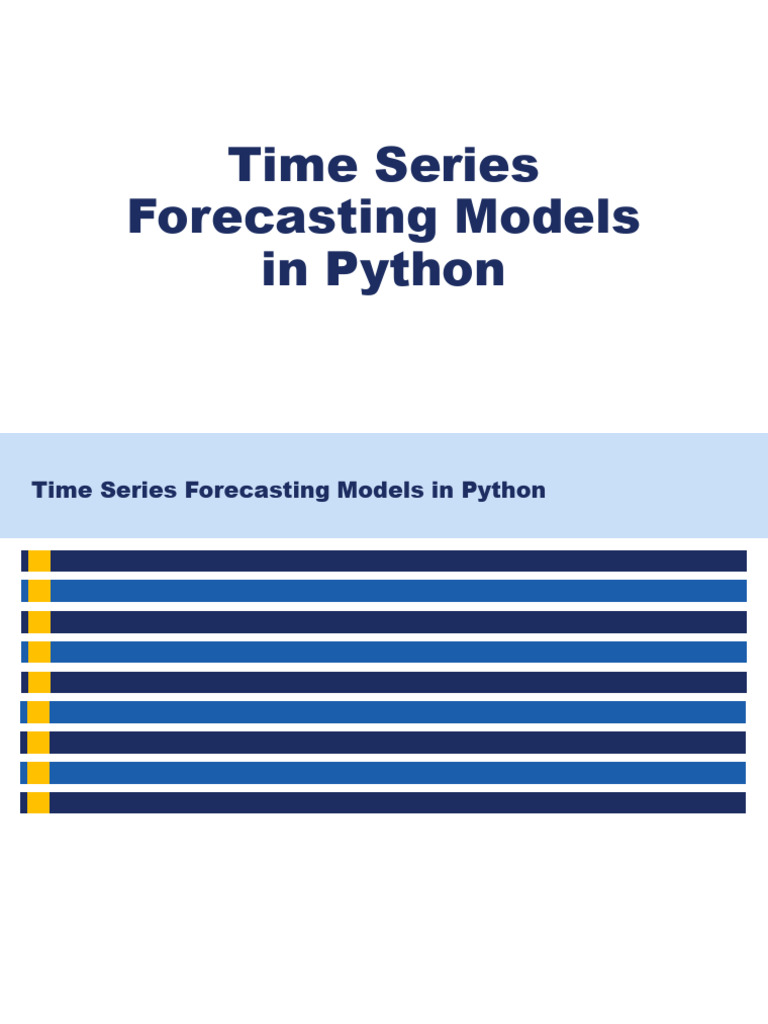 Time Series Forecasting Models in Python

Time Series Forecasting Models in Python